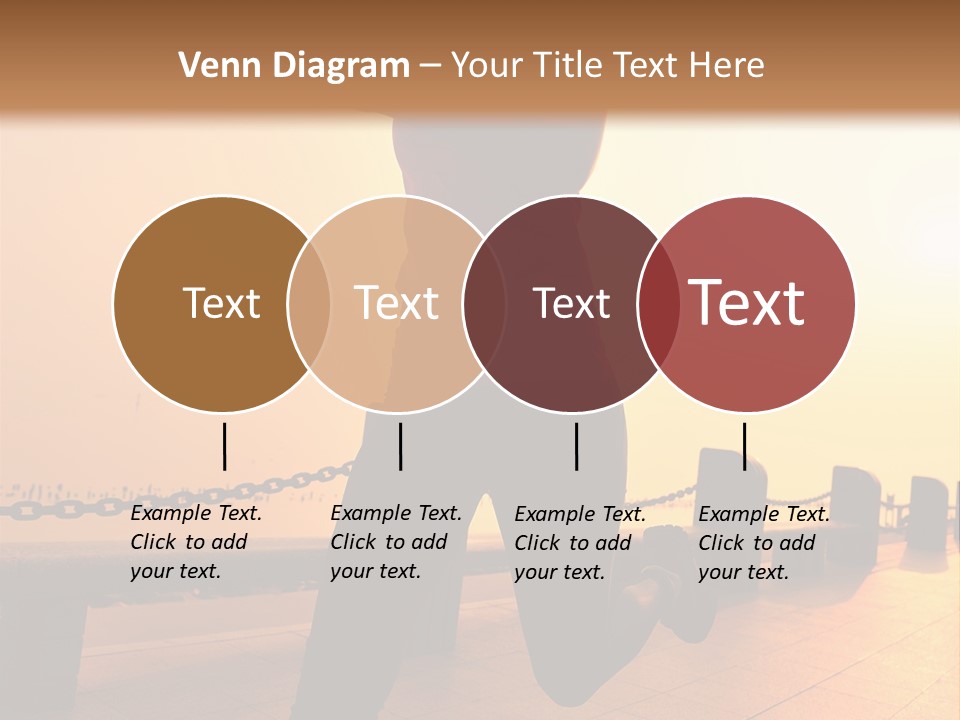 Venn Diagram – Your Title Text Here

Text

Text

Text

Text

Example Text. Click to add your text.

Example Text. Click to add your text.

Example Text. Click to add your text.

Example Text. Click to add your text.